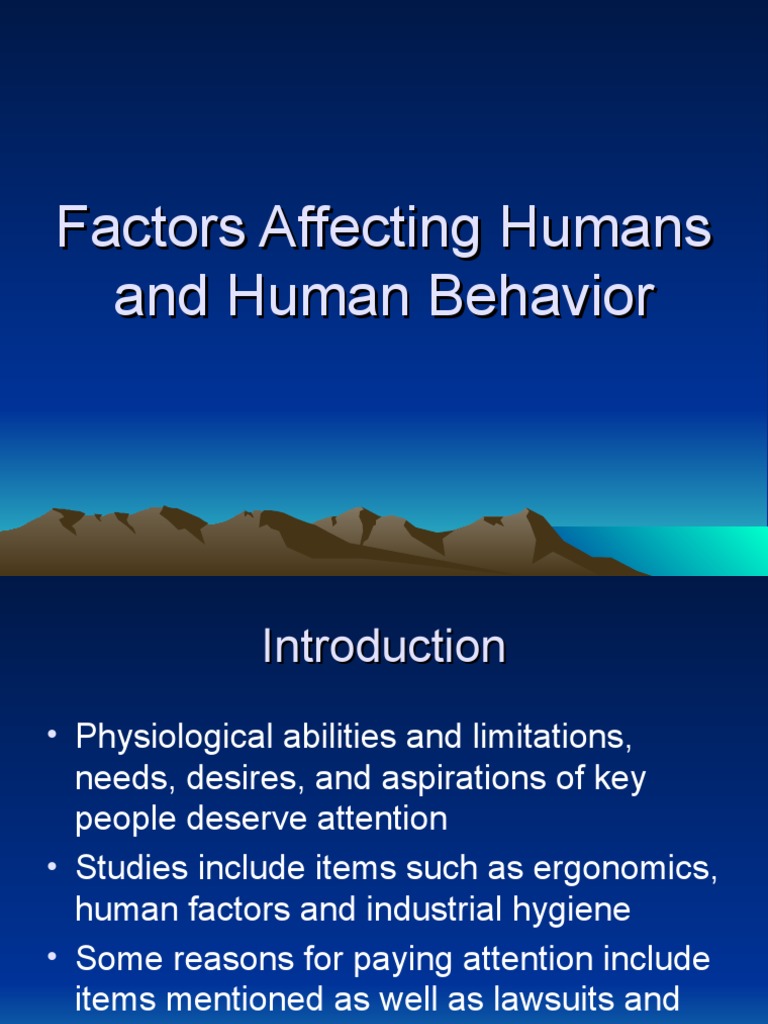 Factors Affecting Humans and Human Behavior

Introduction

• Physiological abilities and limitations, needs, desires, and aspirations of key people deserve attention
• Studies include items such as ergonomics, human factors and industrial hygiene
• Some reasons for paying attention include items mentioned as well as lawsuits and